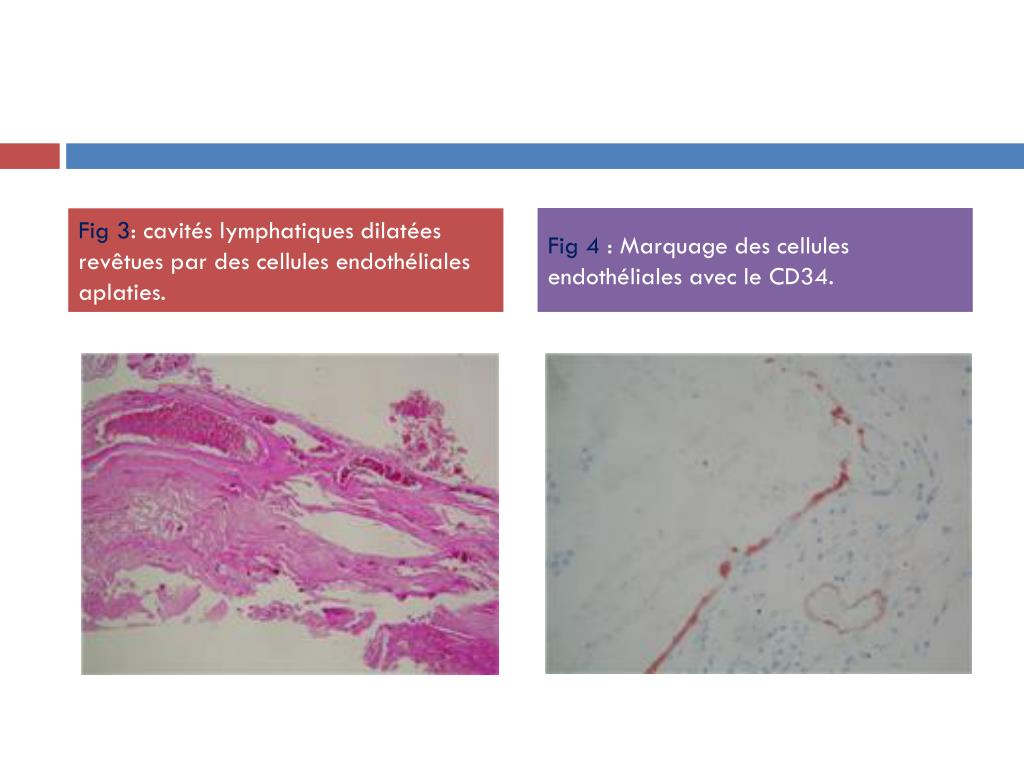 Fig 3: cavités lymphatiques dilatées revêtues par des cellules endothéliales aplaties.

Fig 4 : Marquage des cellules endothéliales avec le CD34.